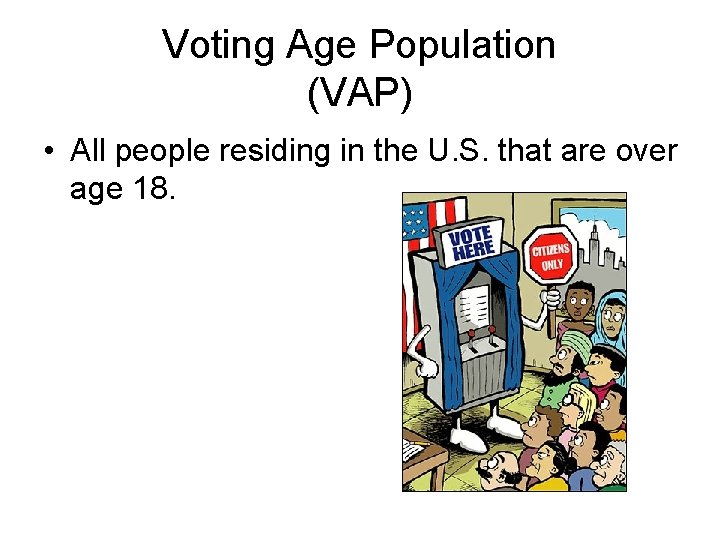 Voting Age Population (VAP)

• All people residing in the U.S. that are over age 18.

VOTE HERE

CITIZENS ONLY